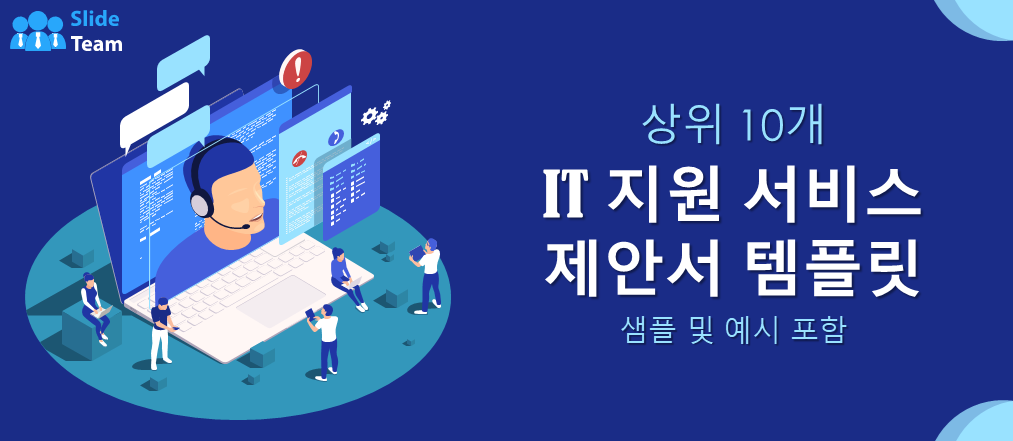 Slide
Team

상위 10개

IT 지원 서비스
제안서 템플릿

샘플 및 예시 포함